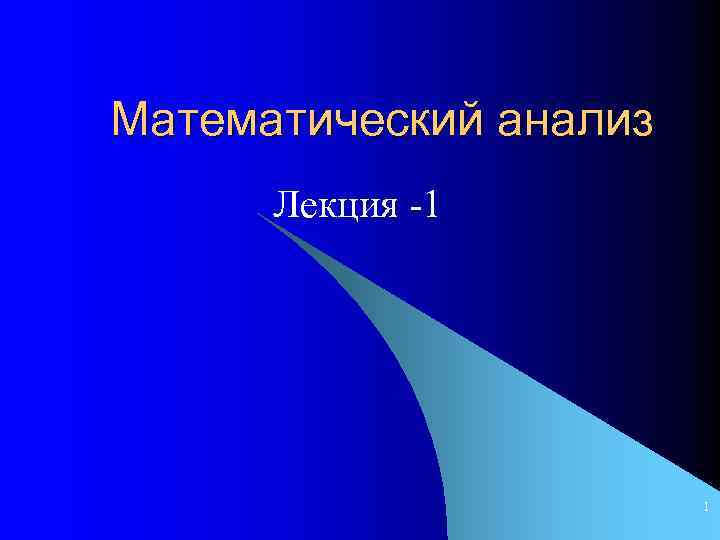 Математический анализ

Лекция -1

1